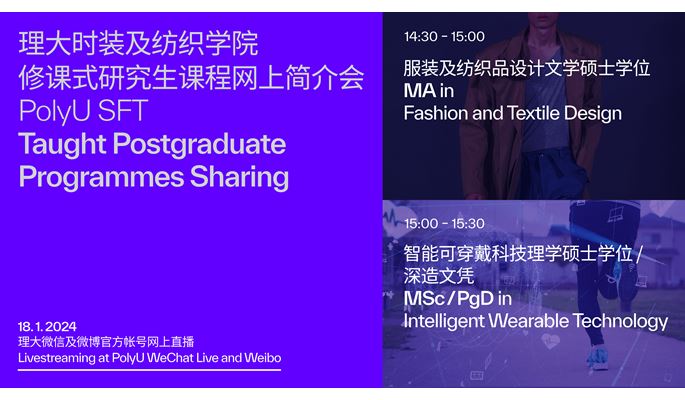 理大时装及纺织学院
修课式研究生课程网上简介会
PolyU SFT
Taught Postgraduate Programmes Sharing

18.1.2024
理大微信及微博官方帐号网上直播
Livestreaming at PolyU WeChat Live and Weibo

14:30 - 15:00
服装及纺织品设计文学硕士学位
MA in Fashion and Textile Design

15:00 - 15:30
智能可穿戴科技理学硕士学位 / 深造文凭
MSc / PgD in Intelligent Wearable Technology